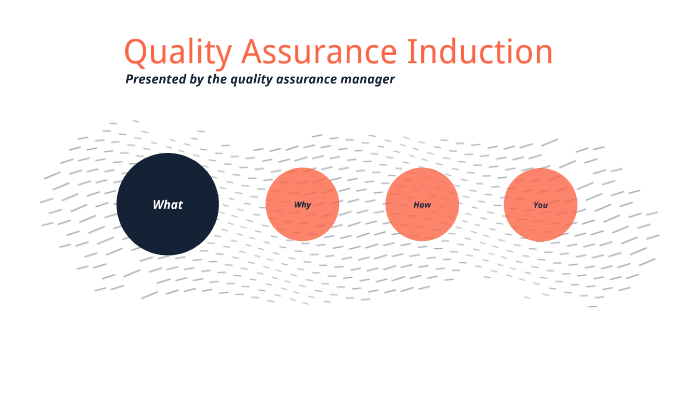 Quality Assurance Induction

Presented by the quality assurance manager

What

Why

How

You